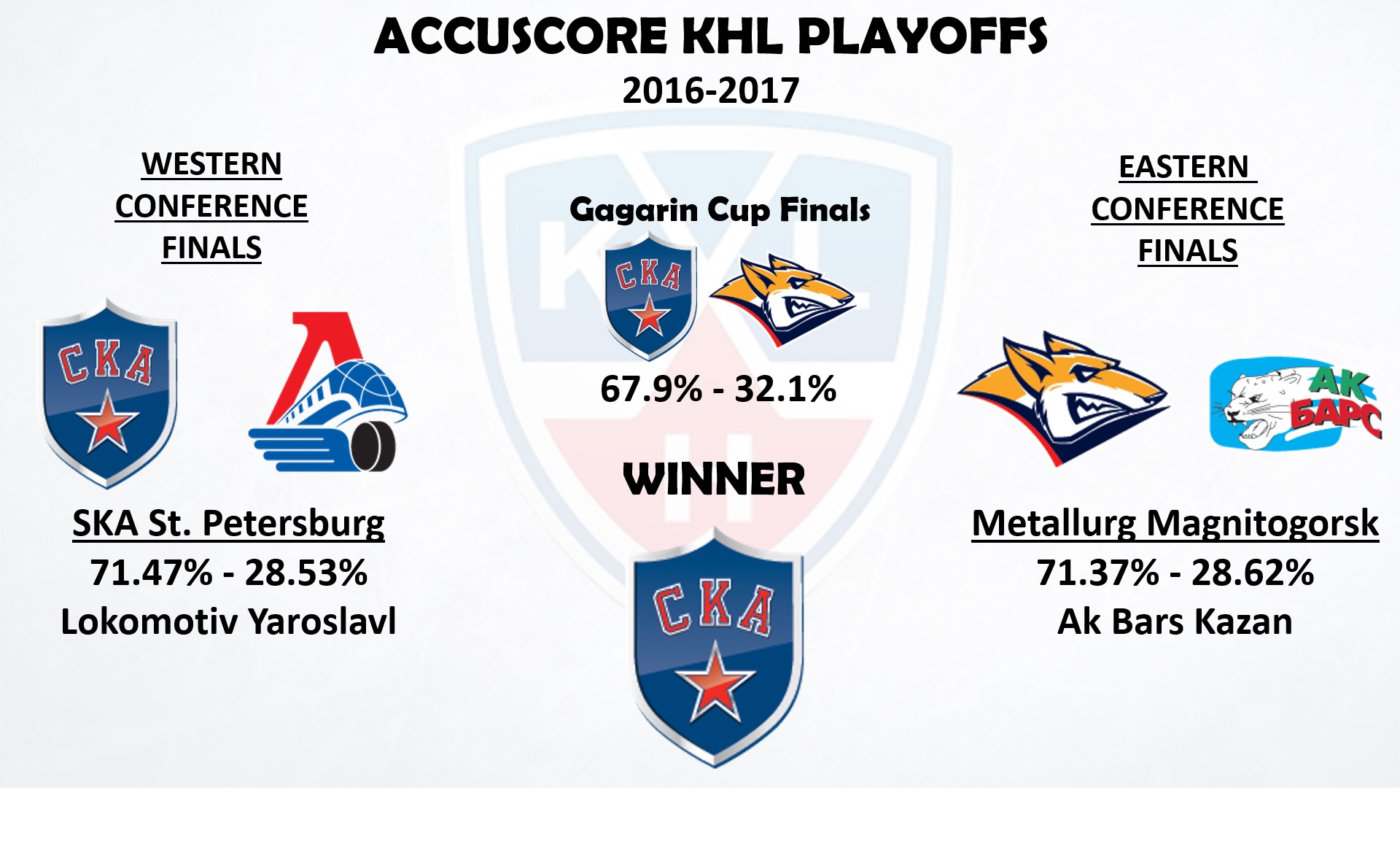 ACCUSCORE KHL PLAYOFFS
2016-2017

WESTERN CONFERENCE FINALS

СКА

SKA St. Petersburg
71.47% - 28.53%
Lokomotiv Yaroslavl

Gagarin Cup Finals

СКА

67.9% - 32.1%

WINNER

СКА

EASTERN CONFERENCE FINALS

АК БАРС

Metallurg Magnitogorsk
71.37% - 28.62%
Ak Bars Kazan